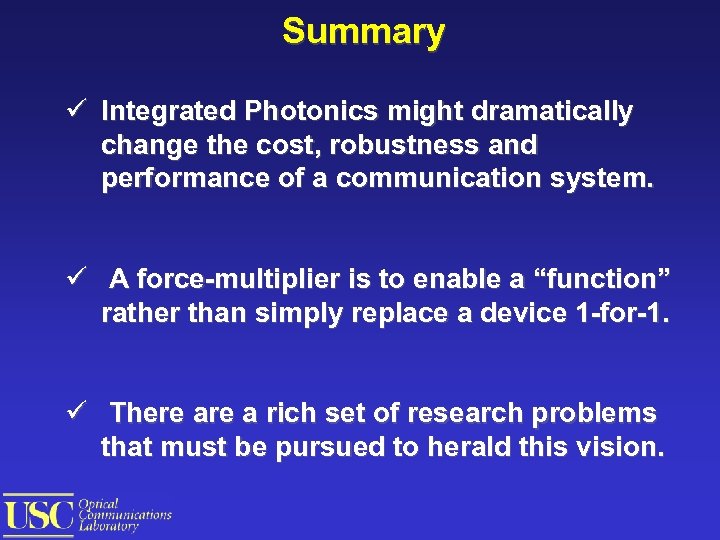 Summary

✓ Integrated Photonics might dramatically change the cost, robustness and performance of a communication system.

✓ A force-multiplier is to enable a “function” rather than simply replace a device 1-for-1.

✓ There are a rich set of research problems that must be pursued to herald this vision.

USC Optical Communications Laboratory